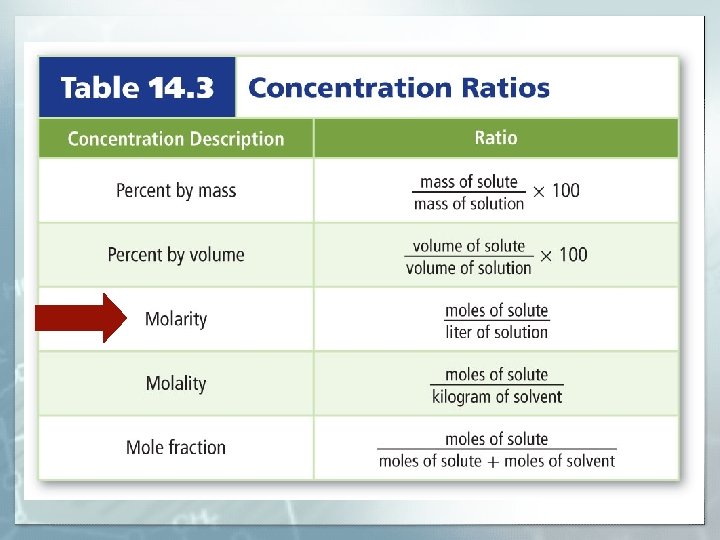 Table 14.3 Concentration Ratios

| Concentration Description | Ratio |
|---|---|
| Percent by mass | $\frac{\text{mass of solute}}{\text{mass of solution}} \times 100$ |
| Percent by volume | $\frac{\text{volume of solute}}{\text{volume of solution}} \times 100$ |
| Molarity | $\frac{\text{moles of solute}}{\text{liter of solution}}$ |
| Molality | $\frac{\text{moles of solute}}{\text{kilogram of solvent}}$ |
| Mole fraction | $\frac{\text{moles of solute}}{\text{moles of solute} + \text{moles of solvent}}$ |